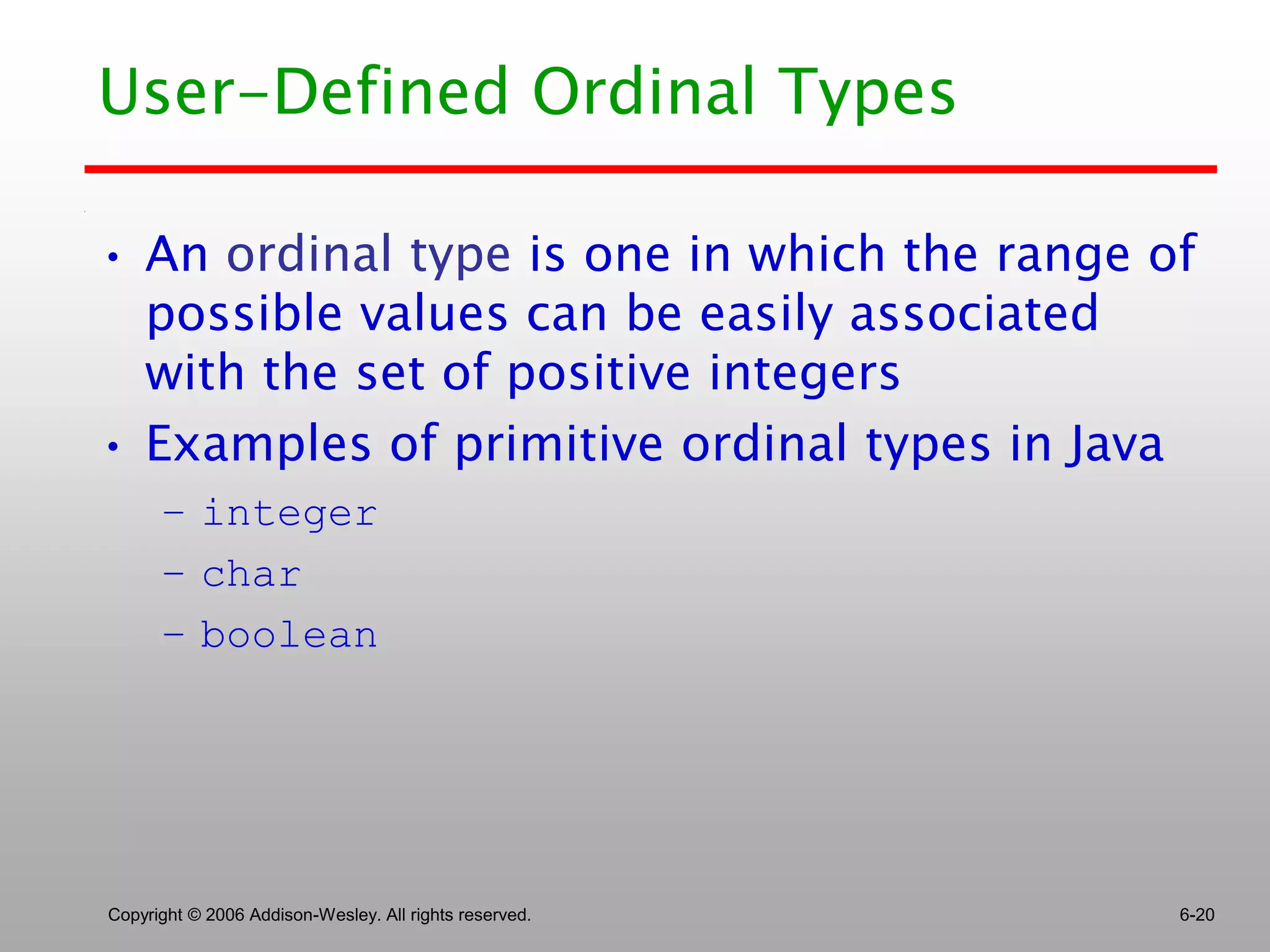 User-Defined Ordinal Types

• An ordinal type is one in which the range of possible values can be easily associated with the set of positive integers
• Examples of primitive ordinal types in Java
– integer
– char
– boolean

Copyright © 2006 Addison-Wesley. All rights reserved.

6-20